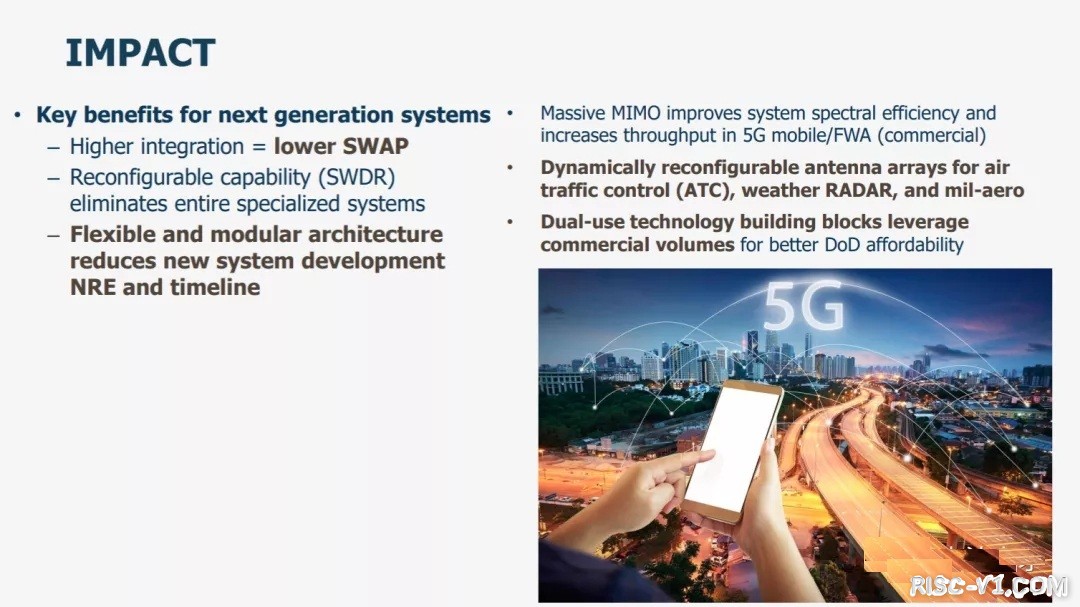 IMPACT

• Key benefits for next generation systems
– Higher integration = lower SWAP
– Reconfigurable capability (SWDR) eliminates entire specialized systems
– Flexible and modular architecture reduces new system development NRE and timeline

• Massive MIMO improves system spectral efficiency and increases throughput in 5G mobile/FWA (commercial)
• Dynamically reconfigurable antenna arrays for air traffic control (ATC), weather RADAR, and mil-aero
• Dual-use technology building blocks leverage commercial volumes for better DoD affordability

5G

RISC-V1.COM